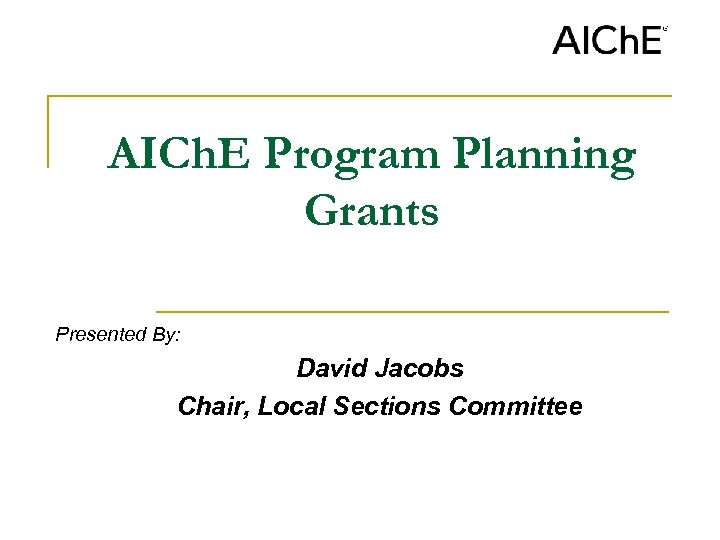 AIChE

AIChE Program Planning Grants

Presented By:

David Jacobs

Chair, Local Sections Committee